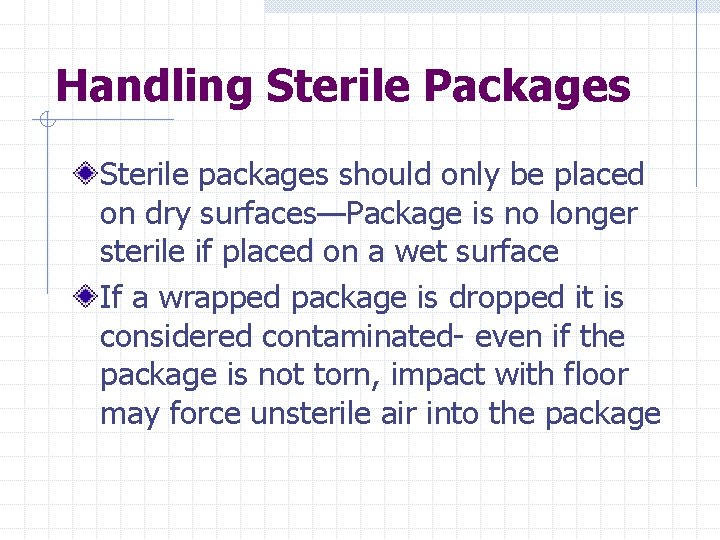 Handling Sterile Packages

Sterile packages should only be placed on dry surfaces—Package is no longer sterile if placed on a wet surface

If a wrapped package is dropped it is considered contaminated- even if the package is not torn, impact with floor may force unsterile air into the package